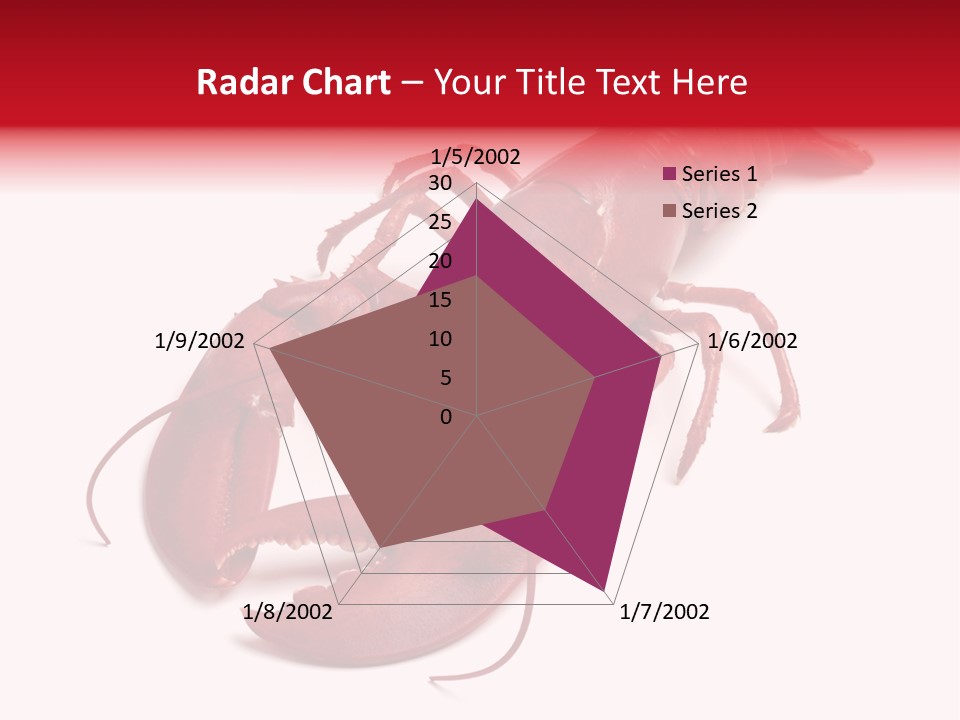 Radar Chart – Your Title Text Here

1/5/2002
30
25
20
15
10
5
0
1/6/2002
1/7/2002
1/8/2002
1/9/2002

Series 1
Series 2